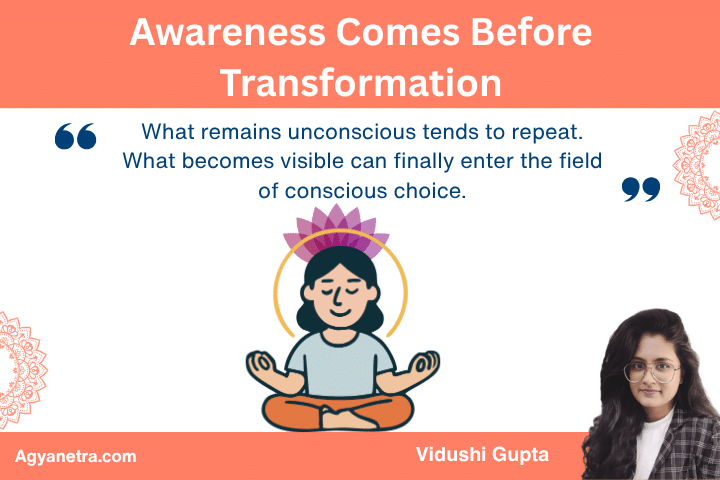 Awareness Comes Before Transformation

What remains unconscious tends to repeat. What becomes visible can finally enter the field of conscious choice.

Agyanetra.com

Vidushi Gupta